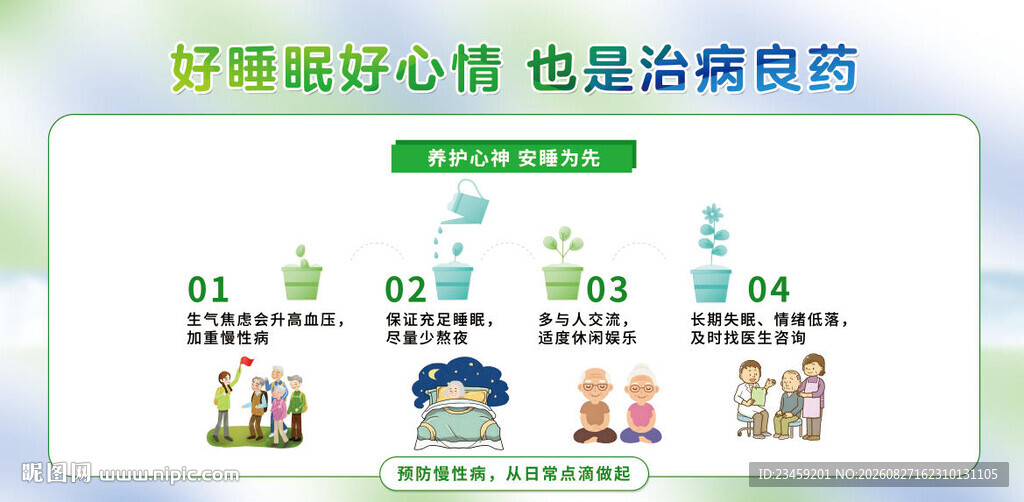 好睡眠好心情 也是治病良药

养护心神 安睡为先

01
生气焦虑会升高血压，加重慢性病

02
保证充足睡眠，尽量少熬夜

03
多与人交流，适度休闲娱乐

04
长期失眠、情绪低落，及时找医生咨询

预防慢性病，从日常点滴做起

昵图网 www.nipic.com

ID:23459201 NO:20260827162310131105